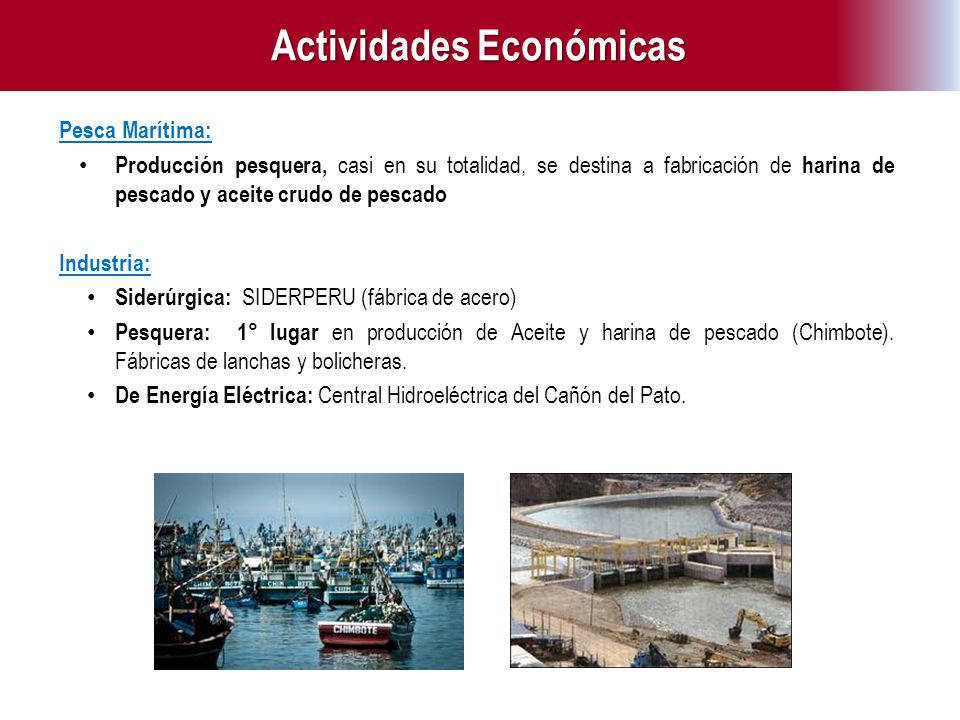 Actividades Económicas

Pesca Marítima:

• Producción pesquera, casi en su totalidad, se destina a fabricación de harina de pescado y aceite crudo de pescado

Industria:

• Siderúrgica: SIDERPERU (fábrica de acero)
• Pesquera: 1° lugar en producción de Aceite y harina de pescado (Chimbote). Fábricas de lanchas y bolicheras.
• De Energía Eléctrica: Central Hidroeléctrica del Cañón del Pato.

CHIMBOTE